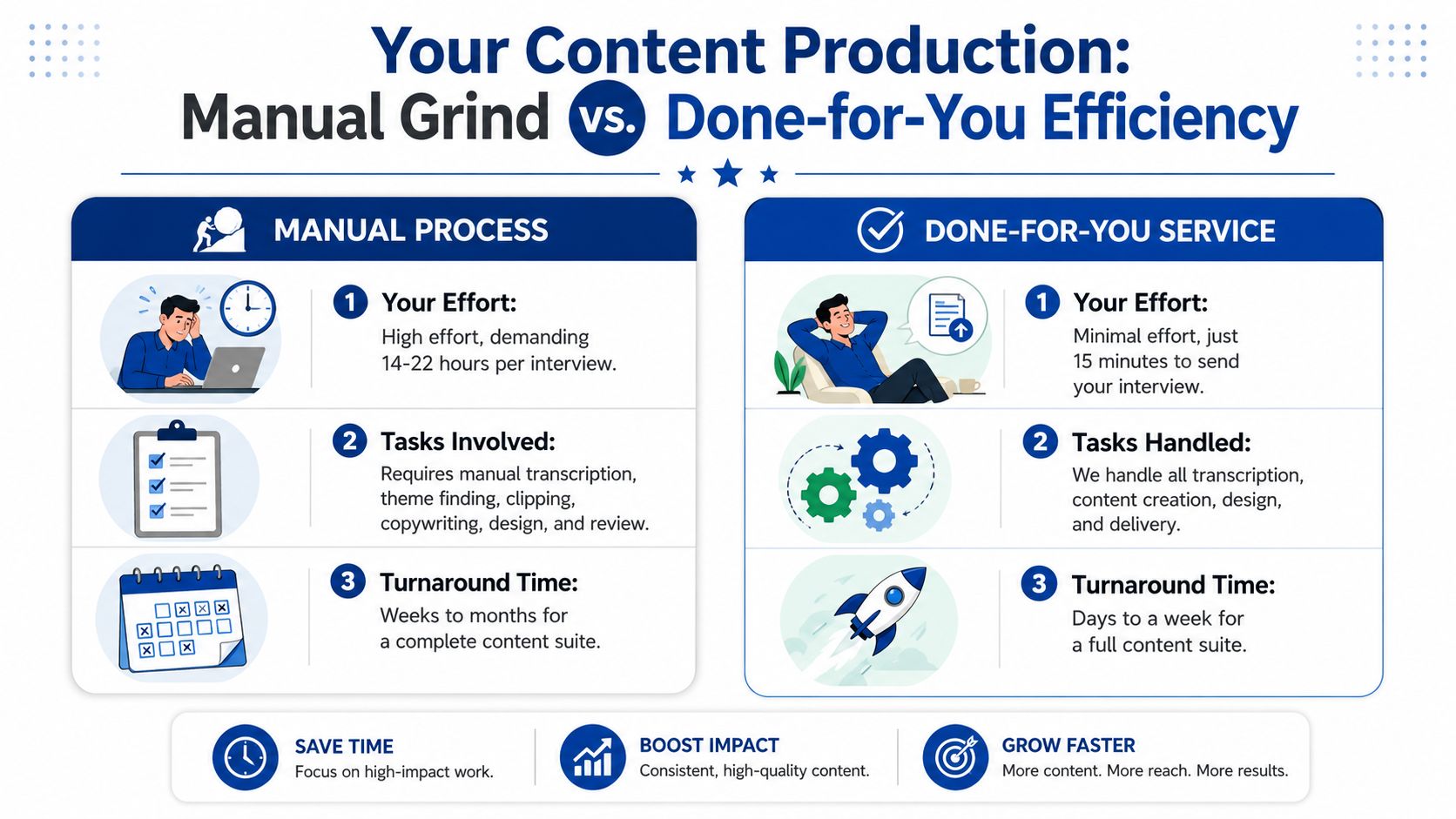 Your Content Production:
Manual Grind vs. Done-for-You Efficiency

MANUAL PROCESS

1 Your Effort:
High effort, demanding 14-22 hours per interview.

2 Tasks Involved:
Requires manual transcription, theme finding, clipping, copywriting, design, and review.

3 Turnaround Time:
Weeks to months for a complete content suite.

DONE-FOR-YOU SERVICE

1 Your Effort:
Minimal effort, just 15 minutes to send your interview.

2 Tasks Handled:
We handle all transcription, content creation, design, and delivery.

3 Turnaround Time:
Days to a week for a full content suite.

SAVE TIME
Focus on high-impact work.

BOOST IMPACT
Consistent, high-quality content.

GROW FASTER
More content. More reach. More results.